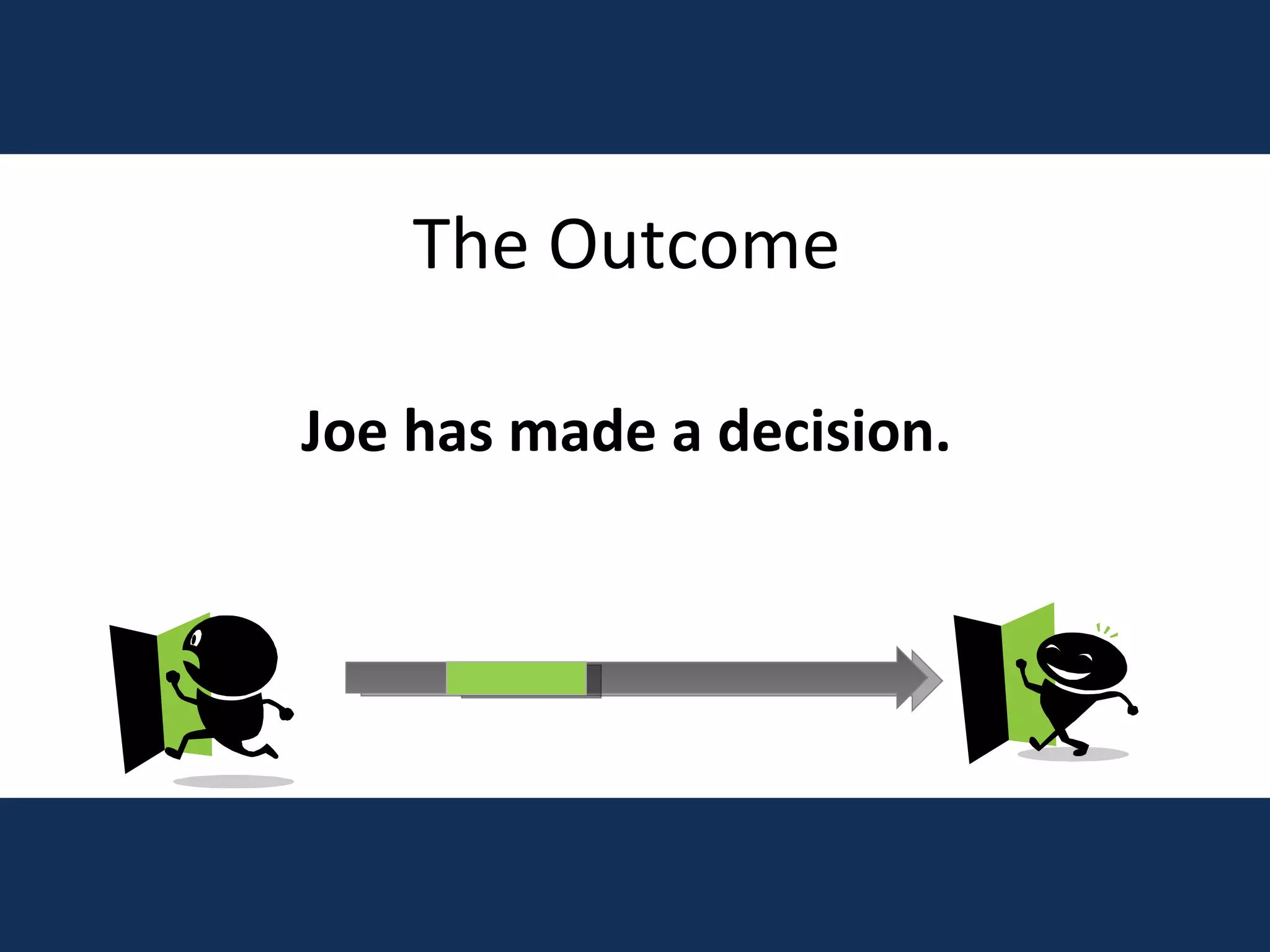 The Outcome

Joe has made a decision.